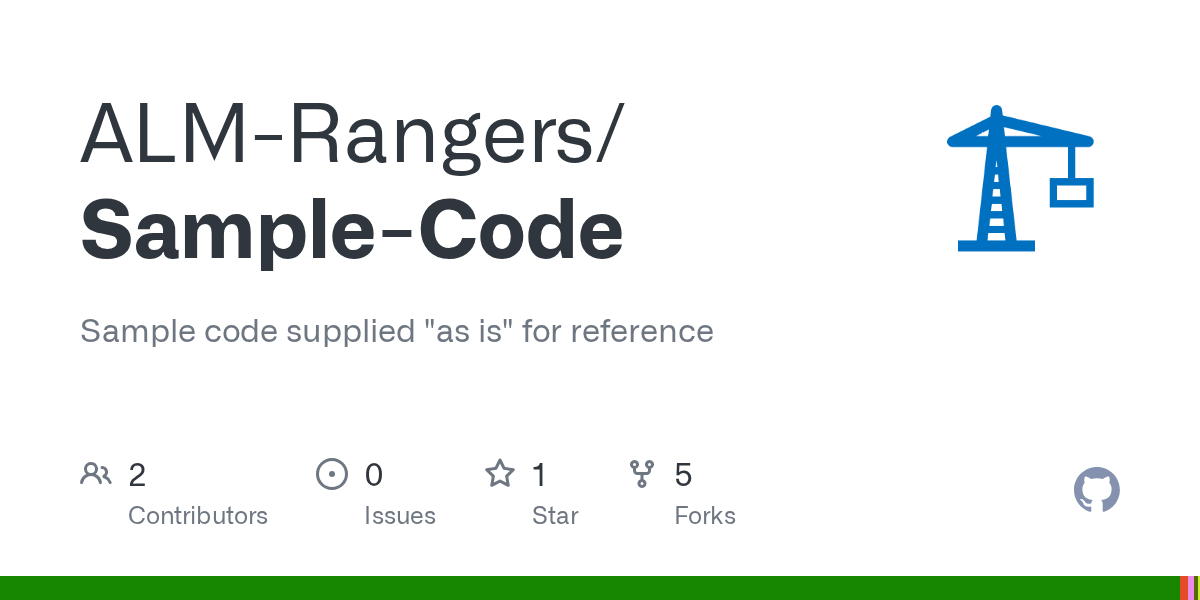 ALM-Rangers/
Sample-Code

Sample code supplied "as is" for reference

2
Contributors

0
Issues

1
Star

5
Forks